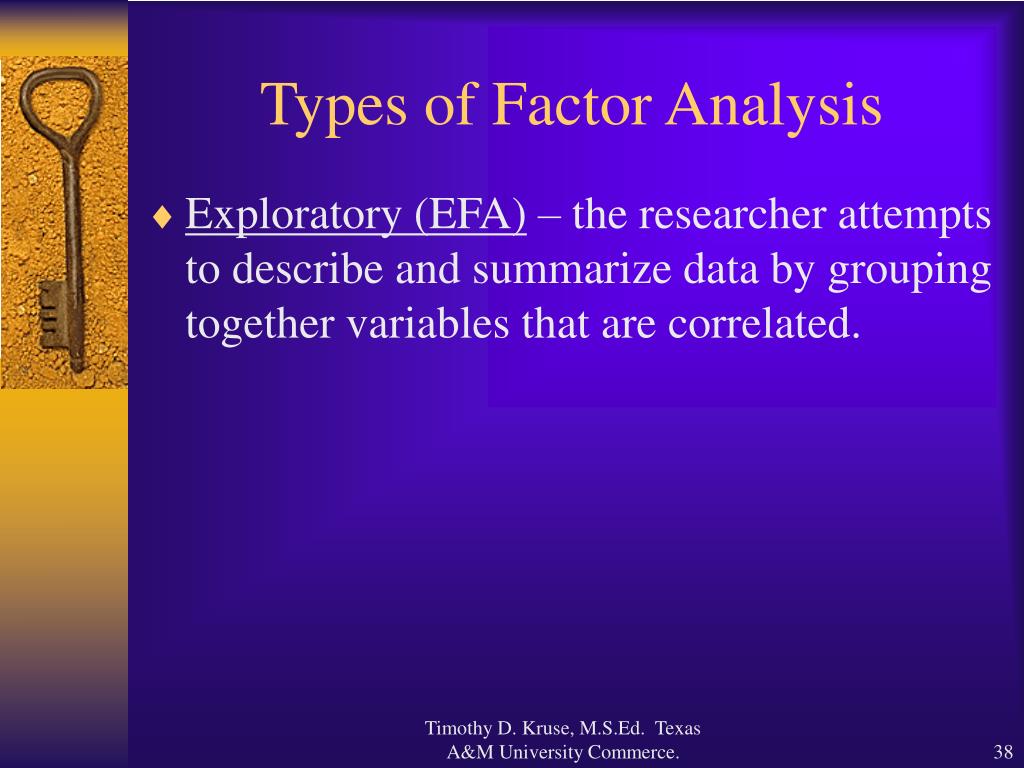 Types of Factor Analysis

♦ Exploratory (EFA) – the researcher attempts to describe and summarize data by grouping together variables that are correlated.

Timothy D. Kruse, M.S.Ed. Texas A&M University Commerce.

38